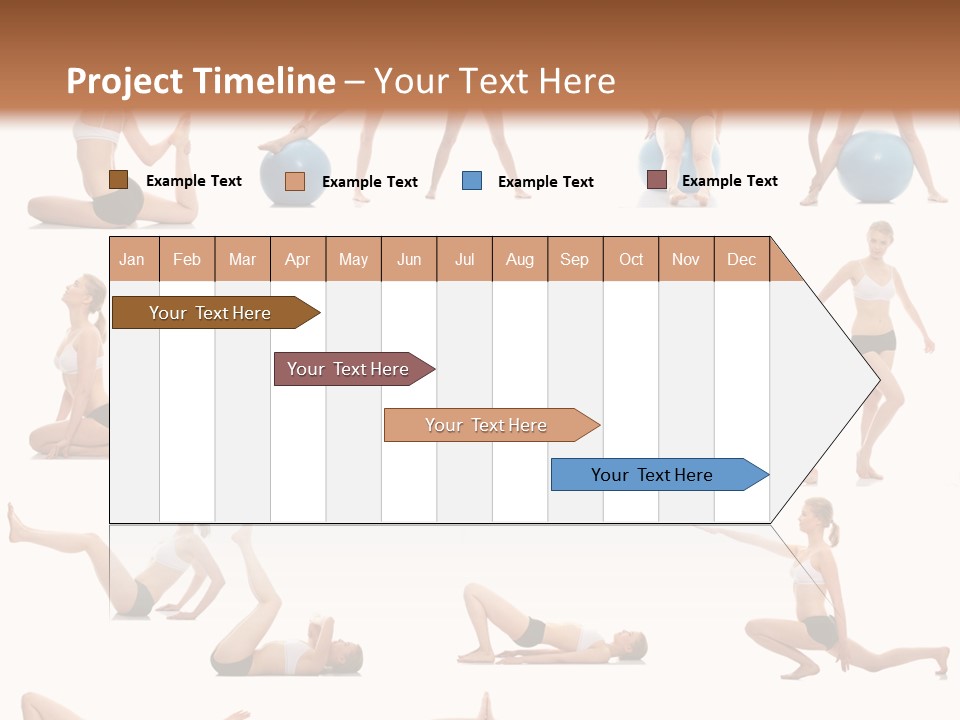 Project Timeline – Your Text Here

Example Text
Example Text
Example Text
Example Text

| Jan | Feb | Mar | Apr | May | Jun | Jul | Aug | Sep | Oct | Nov | Dec |
|---|---|---|---|---|---|---|---|---|---|---|---|

Your Text Here
Your Text Here
Your Text Here
Your Text Here